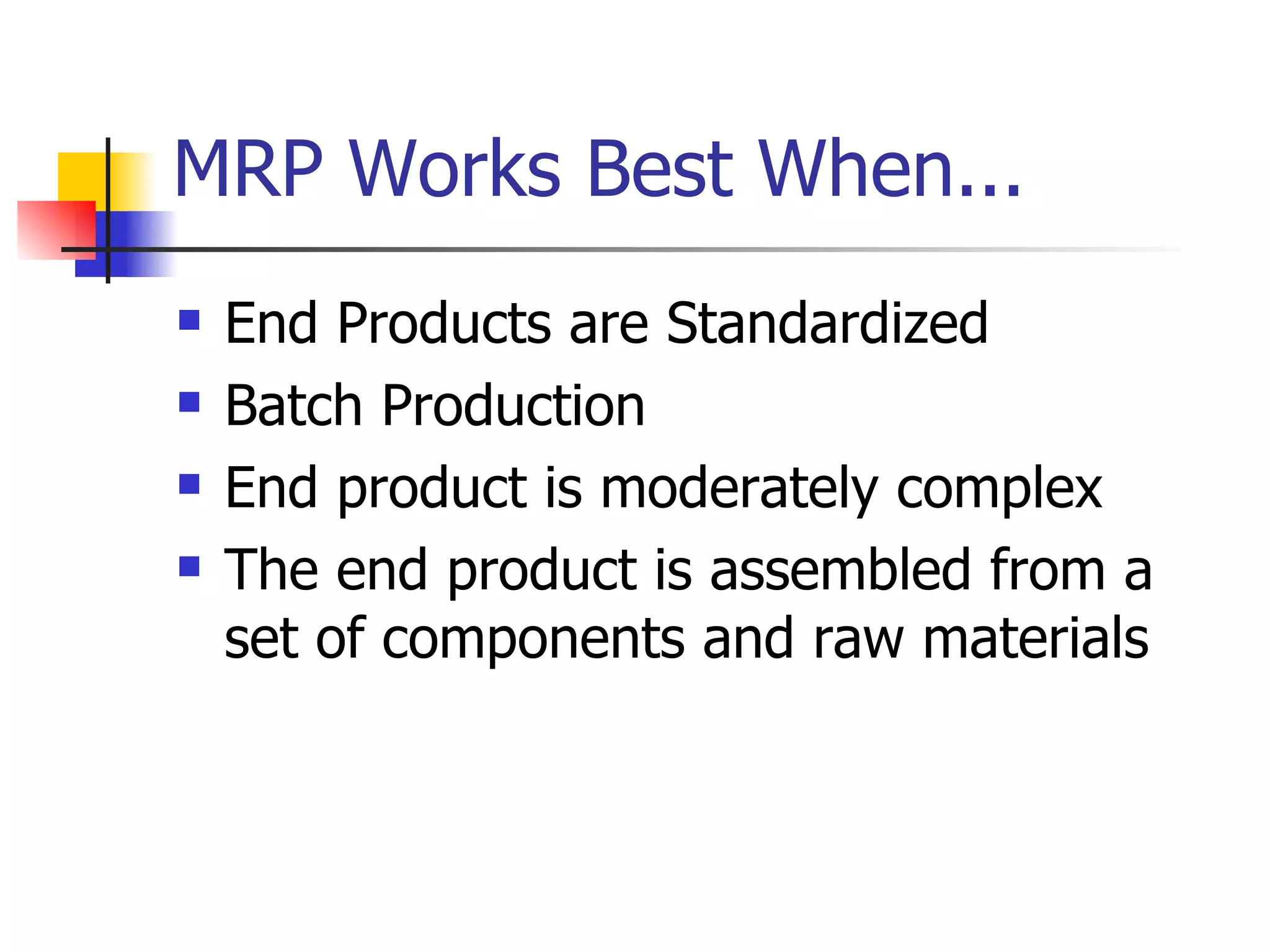 MRP Works Best When…

- End Products are Standardized
- Batch Production
- End product is moderately complex
- The end product is assembled from a set of components and raw materials